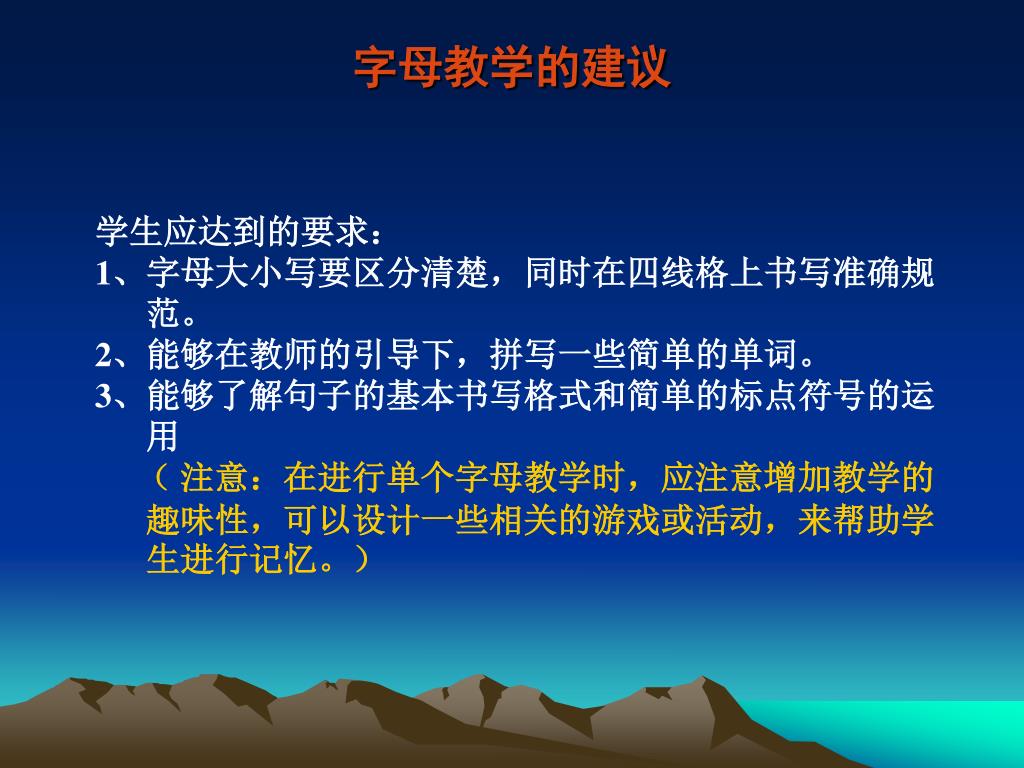 字母教学的建议

学生应达到的要求：
1、字母大小写要区分清楚，同时在四线格上书写准确规范。
2、能够在教师的引导下，拼写一些简单的单词。
3、能够了解句子的基本书写格式和简单的标点符号的运用
（ 注意：在进行单个字母教学时，应注意增加教学的趣味性，可以设计一些相关的游戏或活动，来帮助学生进行记忆。）